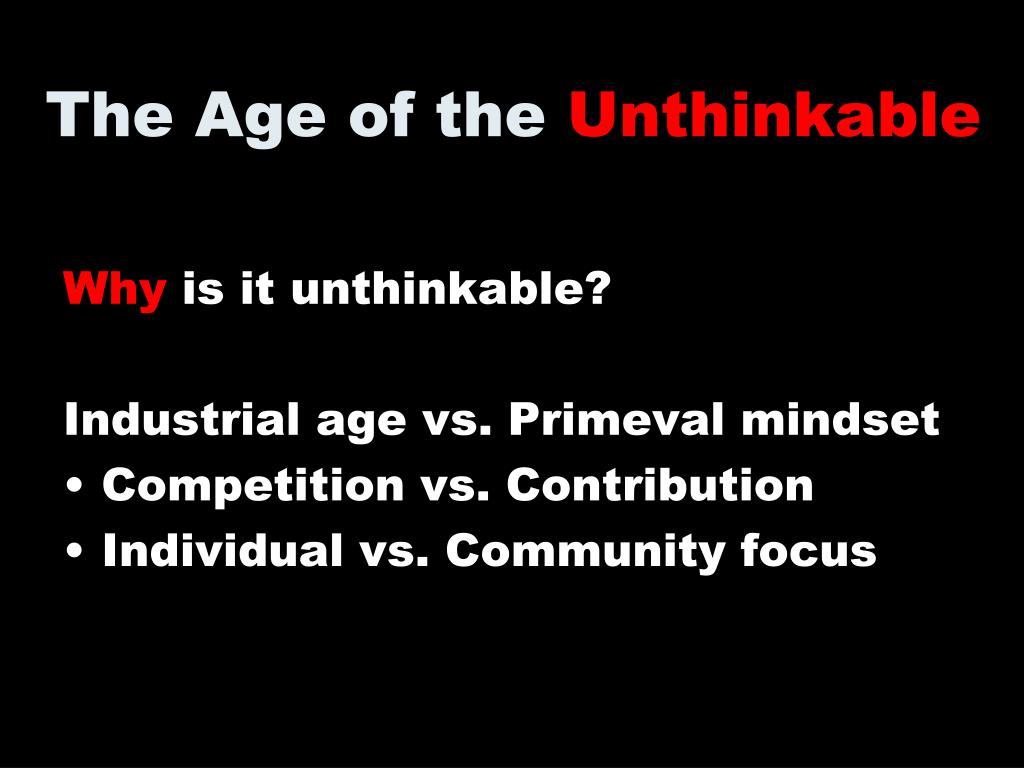 The Age of the Unthinkable

Why is it unthinkable?

Industrial age vs. Primeval mindset
• Competition vs. Contribution
• Individual vs. Community focus